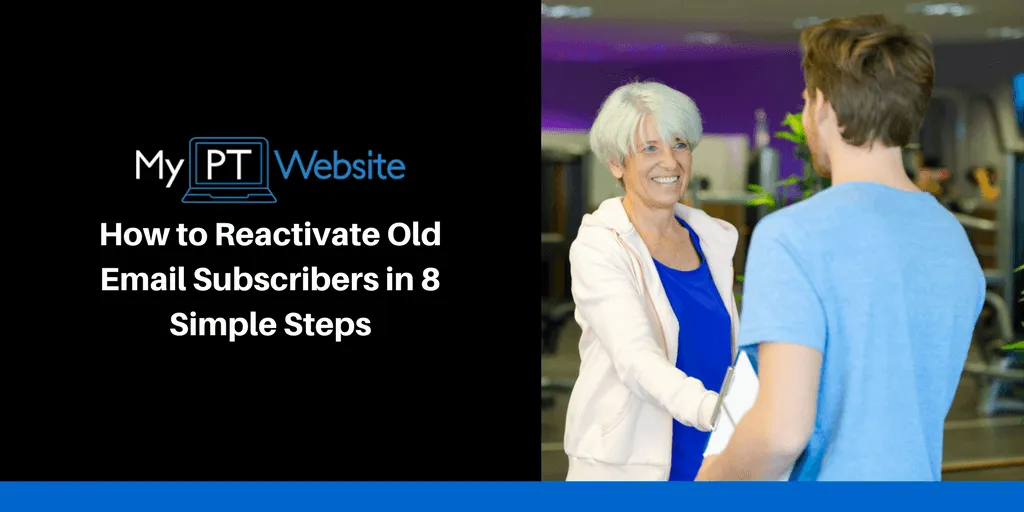 My PT Website

How to Reactivate Old Email Subscribers in 8 Simple Steps